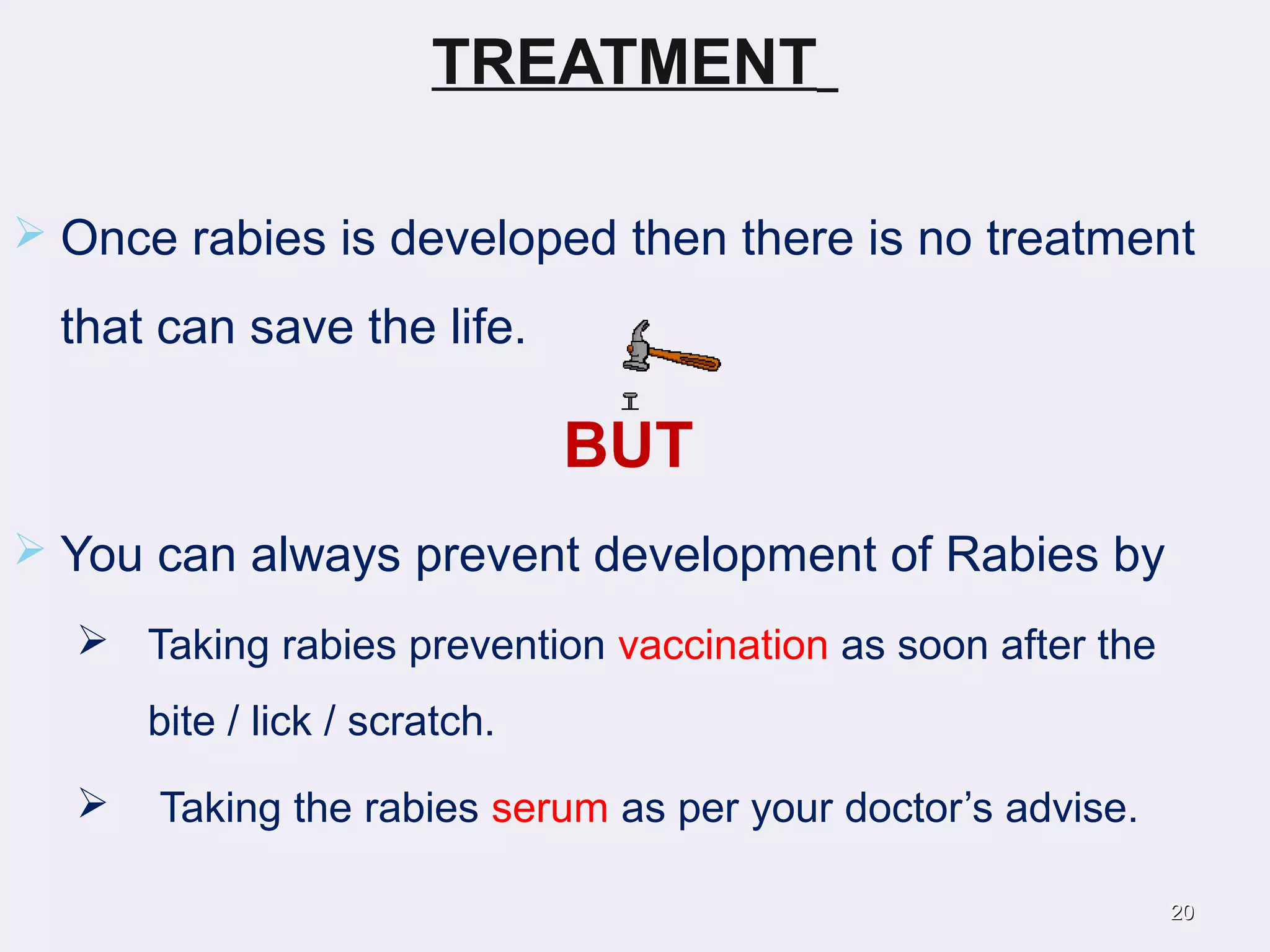 TREATMENT

➢ Once rabies is developed then there is no treatment that can save the life.

BUT

➢ You can always prevent development of Rabies by

➢ Taking rabies prevention vaccination as soon after the bite / lick / scratch.

➢ Taking the rabies serum as per your doctor's advise.

20